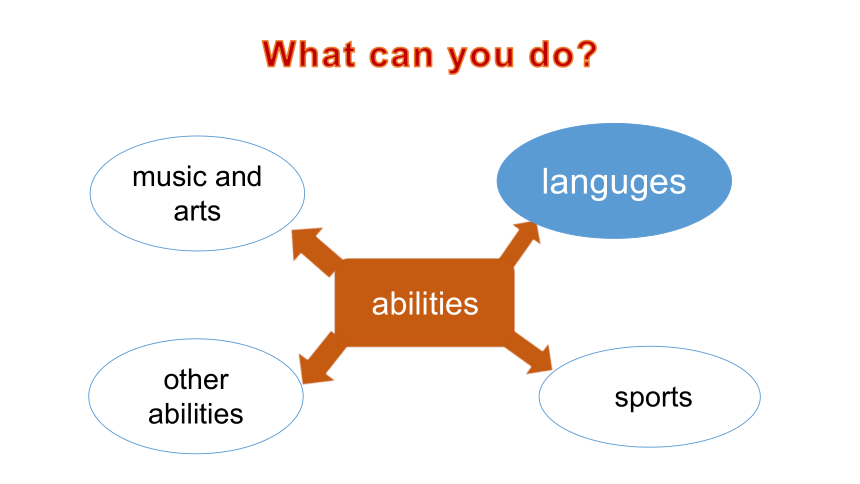 What can you do?

music and arts

languges

abilities

other abilities

sports